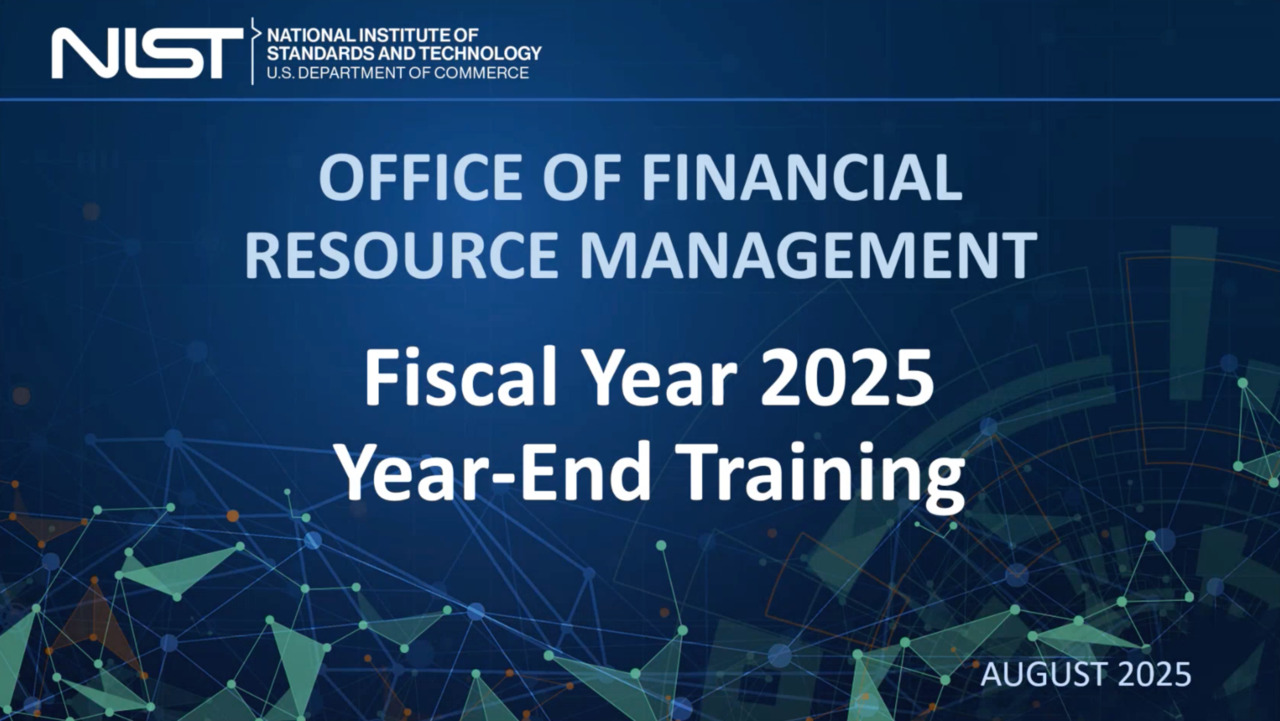 NIST NATIONAL INSTITUTE OF STANDARDS AND TECHNOLOGY U.S. DEPARTMENT OF COMMERCE

OFFICE OF FINANCIAL RESOURCE MANAGEMENT

Fiscal Year 2025 Year-End Training

AUGUST 2025